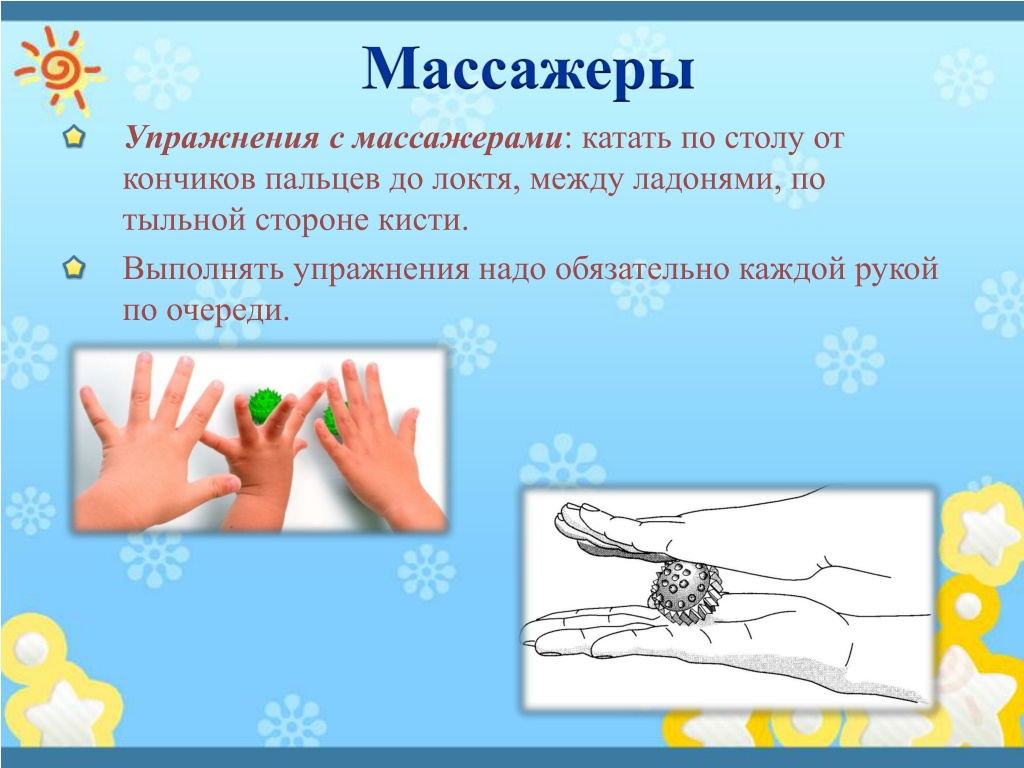 Массажеры

Упражнения с массажерами: катать по столу от кончиков пальцев до локтя, между ладонями, по тыльной стороне кисти.

Выполнять упражнения надо обязательно каждой рукой по очереди.